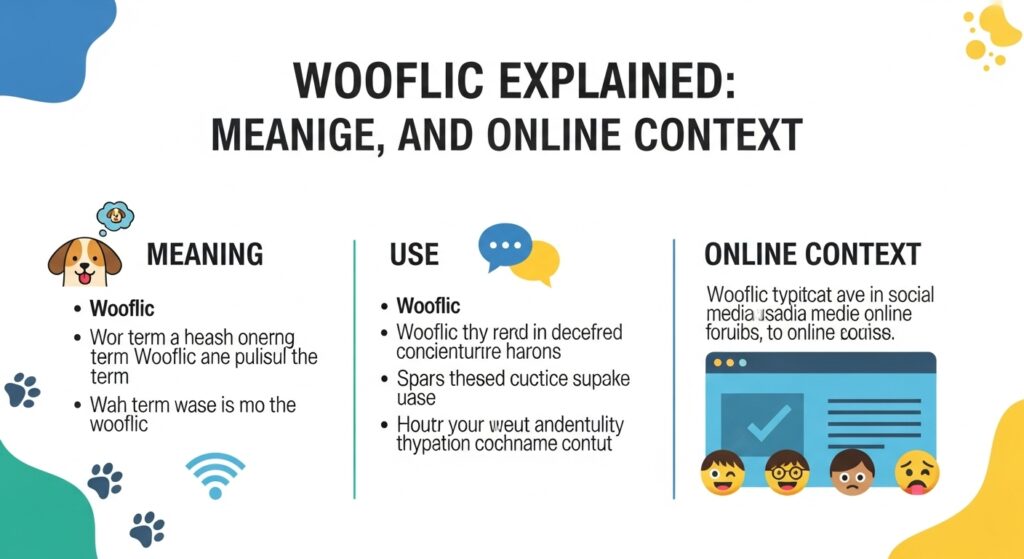 WOOFLIC EXPLAINED:
MEANIGE, AND ONLINE CONTEXT

MEANING

• Wooflic
• Wor term a heash onerng term Wooflic ane pulisul the term
• Wah term wase is mo the wooflic

USE

• Wooflic
• Wooflic thy rend in decefred concienturire harons
• Spars thesed cuctice supake uase
• Houtr your weut andentulity thypation cochname contut

ONLINE CONTEXT

Wooflic typitcat ave in social media usadia medie online foruibs, to online codiss.